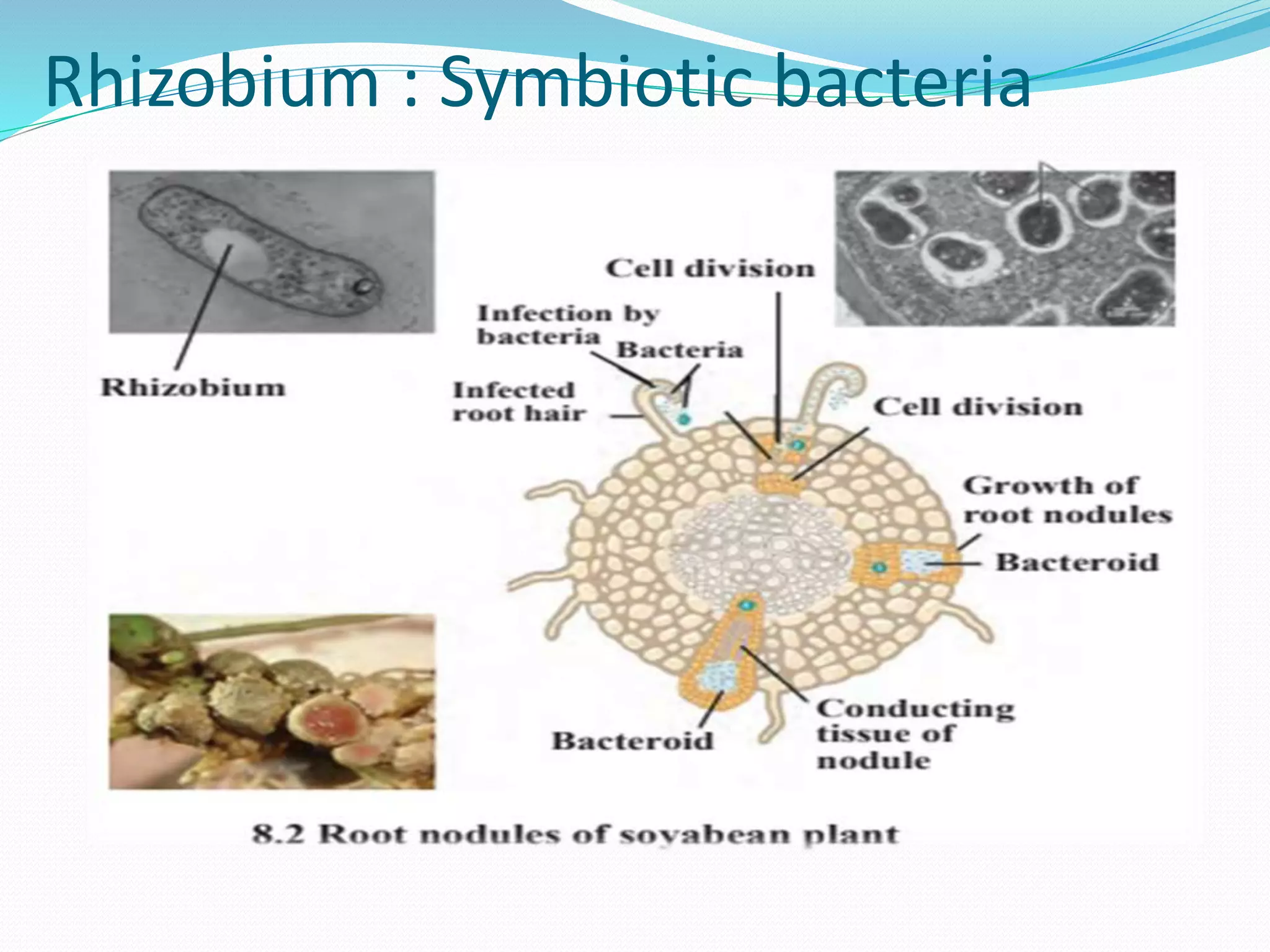 Rhizobium : Symbiotic bacteria

Rhizobium

Cell division

Infection by bacteria

Bacteria

Infected root hair

Cell division

Growth of root nodules

Bacteroid

Bacteroid

Conducting tissue of nodule

8.2 Root nodules of soyabean plant